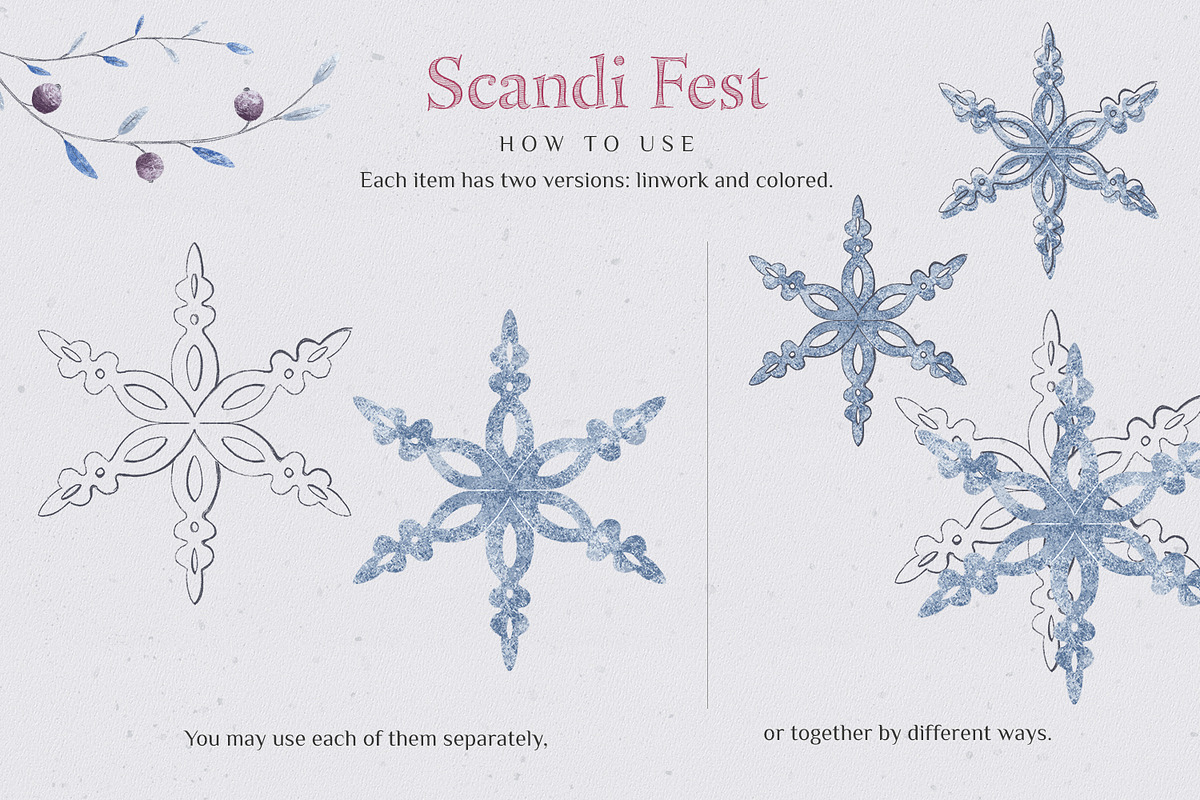 Scandi Fest

HOW TO USE

Each item has two versions: linwork and colored.

You may use each of them separately,

or together by different ways.